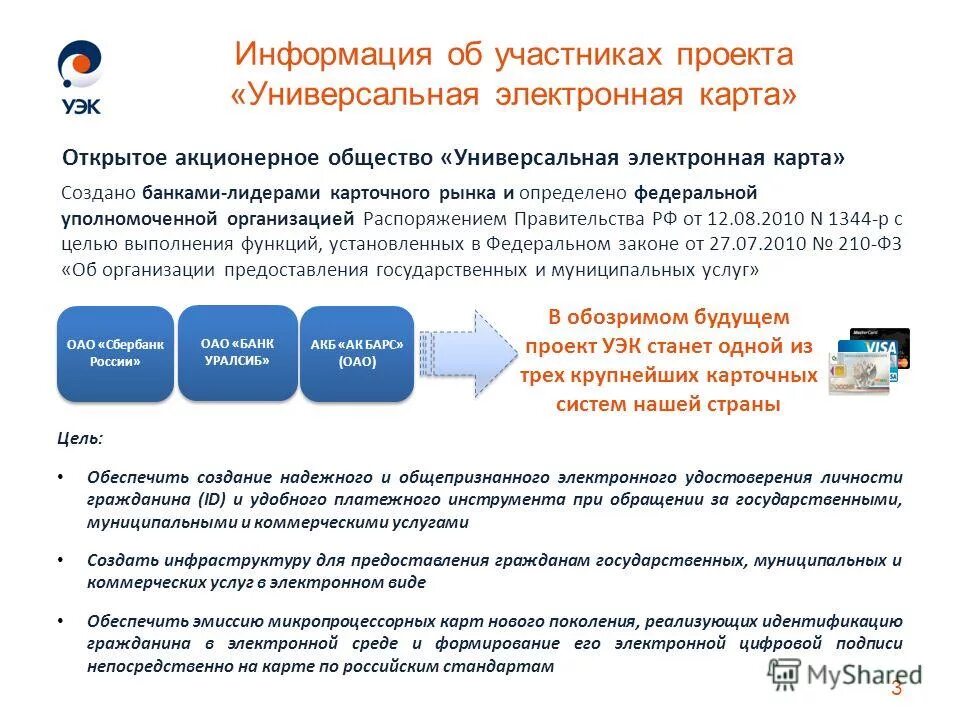 УЭК

Информация об участниках проекта «Универсальная электронная карта»

Открытое акционерное общество «Универсальная электронная карта»

Создано банками-лидерами карточного рынка и определено федеральной уполномоченной организацией Распоряжением Правительства РФ от 12.08.2010 N 1344-р с целью выполнения функций, установленных в Федеральном законе от 27.07.2010 № 210-ФЗ «Об организации предоставления государственных и муниципальных услуг»

ОАО «Сбербанк России»

ОАО «БАНК УРАЛСИБ»

АКБ «АК БАРС» (ОАО)

В обозримом будущем проект УЭК станет одной из трех крупнейших карточных систем нашей страны

MasterCard

VISA

Цель:

• Обеспечить создание надежного и общепризнанного электронного удостоверения личности гражданина (ID) и удобного платежного инструмента при обращении за государственными, муниципальными и коммерческими услугами

• Создать инфраструктуру для предоставления гражданам государственных, муниципальных и коммерческих услуг в электронном виде

• Обеспечить эмиссию микропроцессорных карт нового поколения, реализующих идентификацию гражданина в электронной среде и формирование его электронной цифровой подписи непосредственно на карте по российским стандартам

MyShared

3